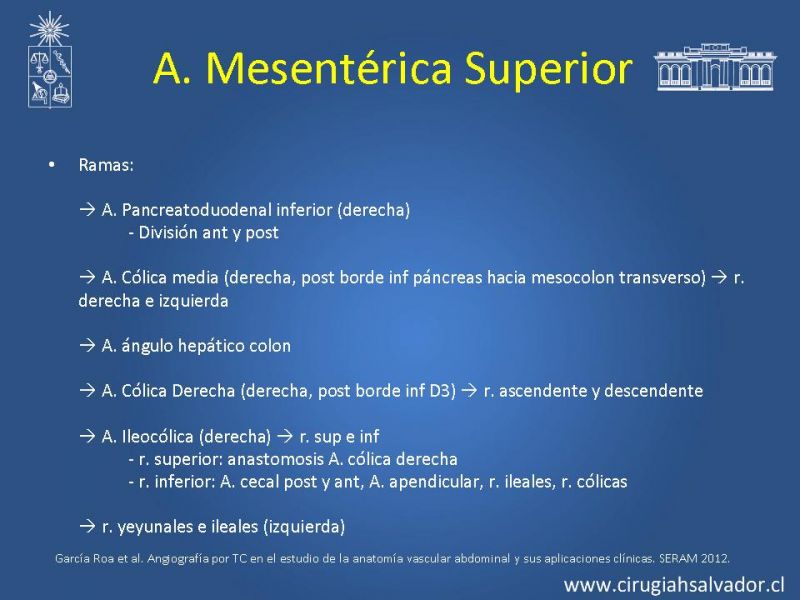 A. Mesentérica Superior

• Ramas:

→ A. Pancreatoduodenal inferior (derecha)
- División ant y post

→ A. Cólica media (derecha, post borde inf páncreas hacia mesocolon transverso) → r. derecha e izquierda

→ A. ángulo hepático colon

→ A. Cólica Derecha (derecha, post borde inf D3) → r. ascendente y descendente

→ A. Ileocólica (derecha) → r. sup e inf
- r. superior: anastomosis A. cólica derecha
- r. inferior: A. cecal post y ant, A. apendicular, r. ileales, r. cólicas

→ r. yeyunales e ileales (izquierda)

García Roa et al. Angiografía por TC en el estudio de la anatomía vascular abdominal y sus aplicaciones clínicas. SERAM 2012.

www.cirugiahsalvador.cl